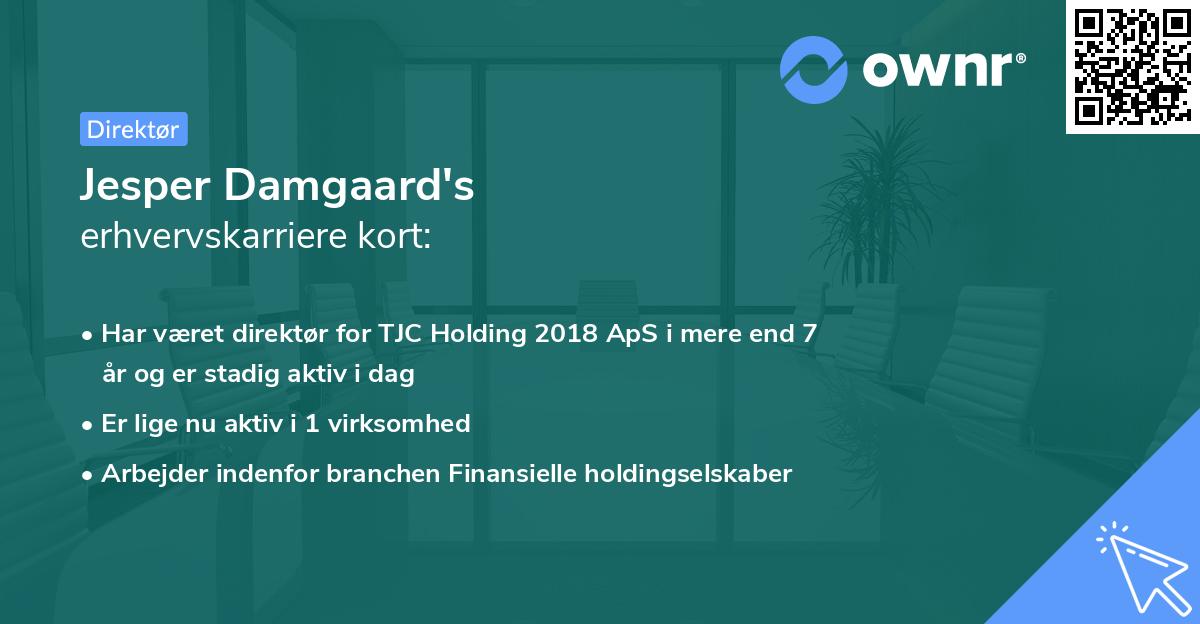 ownr®

Direktør

Jesper Damgaard's
erhvervskarriere kort:

• Har været direktør for TJC Holding 2018 ApS i mere end 7 år og er stadig aktiv i dag
• Er lige nu aktiv i 1 virksomhed
• Arbejder indenfor branchen Finansielle holdingselskaber